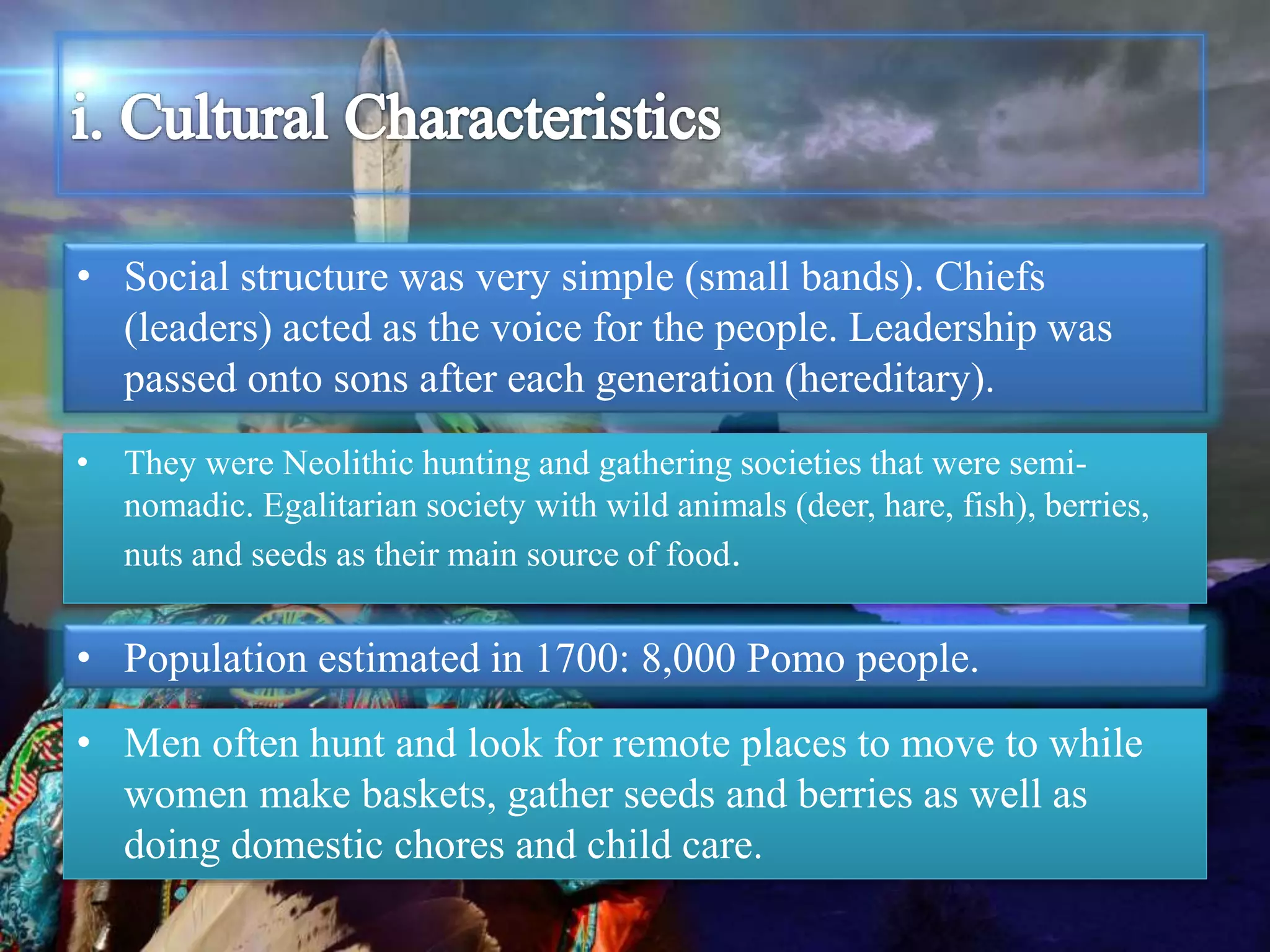 i. Cultural Characteristics

• Social structure was very simple (small bands). Chiefs (leaders) acted as the voice for the people. Leadership was passed onto sons after each generation (hereditary).

• They were Neolithic hunting and gathering societies that were semi-nomadic. Egalitarian society with wild animals (deer, hare, fish), berries, nuts and seeds as their main source of food.

• Population estimated in 1700: 8,000 Pomo people.

• Men often hunt and look for remote places to move to while women make baskets, gather seeds and berries as well as doing domestic chores and child care.